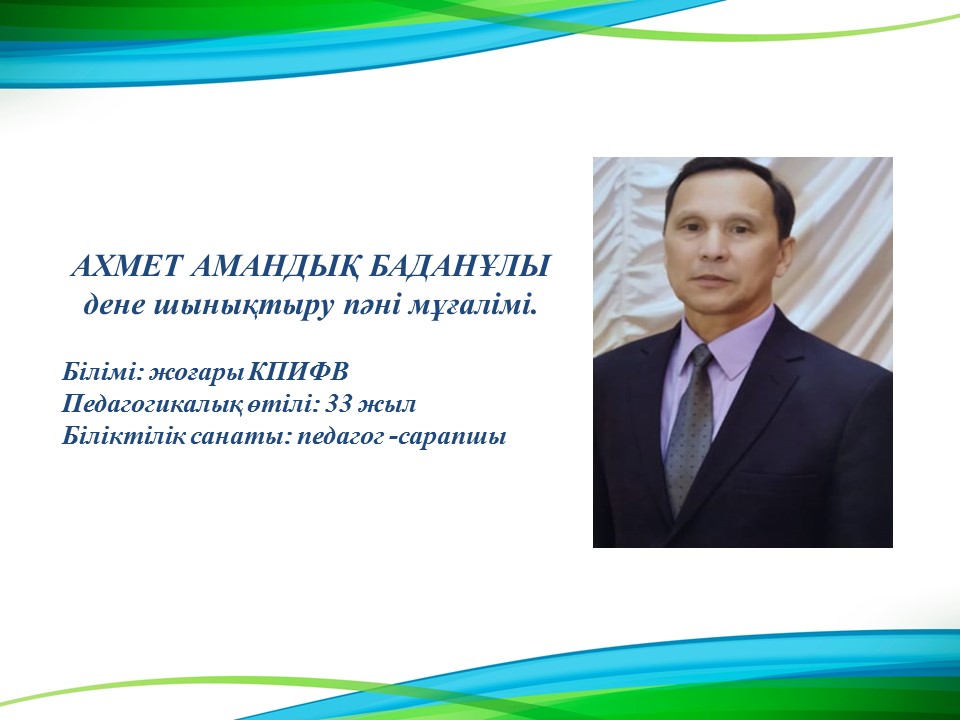 АХМЕТ АМАНДЫҚ БАДАНҰЛЫ
дене шынықтыру пәні мұғалімі.

Білімі: жоғары КПИФВ
Педагогикалық өтілі: 33 жыл
Біліктілік санаты: педагог -сарапшы